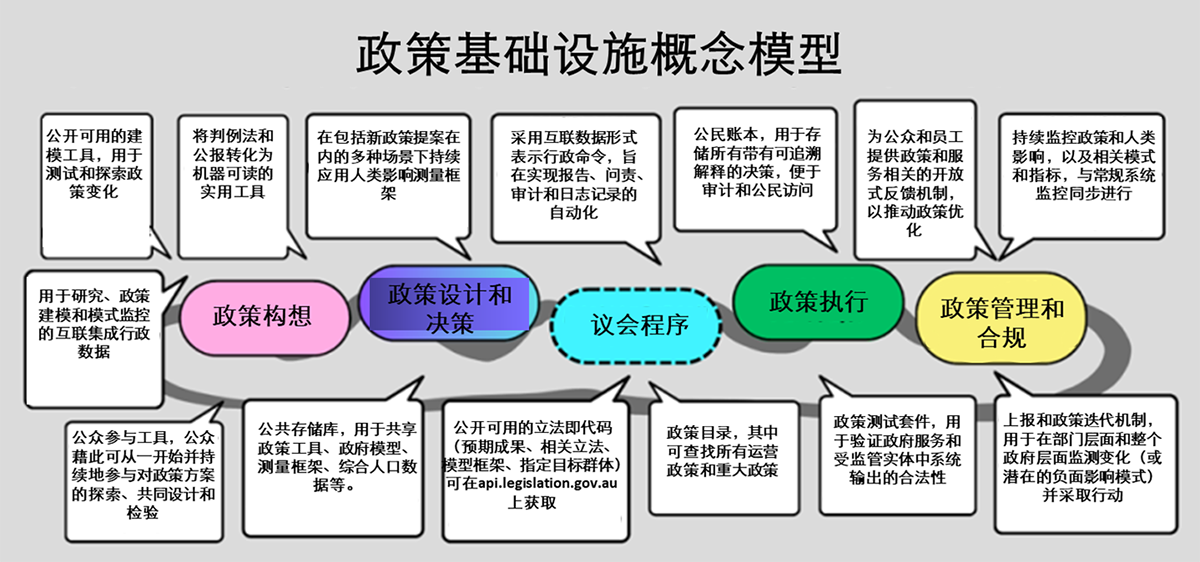 政策基础设施概念模型

公开可用的建模工具，用于测试和探索政策变化

将判例法和公报转化为机器可读的实用工具

在包括新政策提案在内的多种场景下持续应用人类影响测量框架

采用互联数据形式表示行政命令，旨在实现报告、问责、审计和日志记录的自动化

公民账本，用于存储所有带有可追溯解释的决策，便于审计和公民访问

为公众和员工提供政策和服务相关的开放式反馈机制，以推动政策优化

持续监控政策和人类影响，以及相关模式和指标，与常规系统监控同步进行

用于研究、政策建模和模式监控的互联集成行政数据

政策构想

政策设计和决策

议会程序

政策执行

政策管理和合规

公众参与工具，公众藉此可从一开始并持续地参与对政策方案的探索、共同设计和检验

公共存储库，用于共享政策工具、政府模型、测量框架、综合人口数据等。

公开可用的立法即代码（预期成果、相关立法、模型框架、指定目标群体）可在api.legislation.gov.au上获取

政策目录，其中可查找所有运营政策和重大政策

政策测试套件，用于验证政府服务和受监管实体中系统输出的合法性

上报和政策迭代机制，用于在部门层面和整个政府层面监测变化（或潜在的负面影响模式）并采取行动